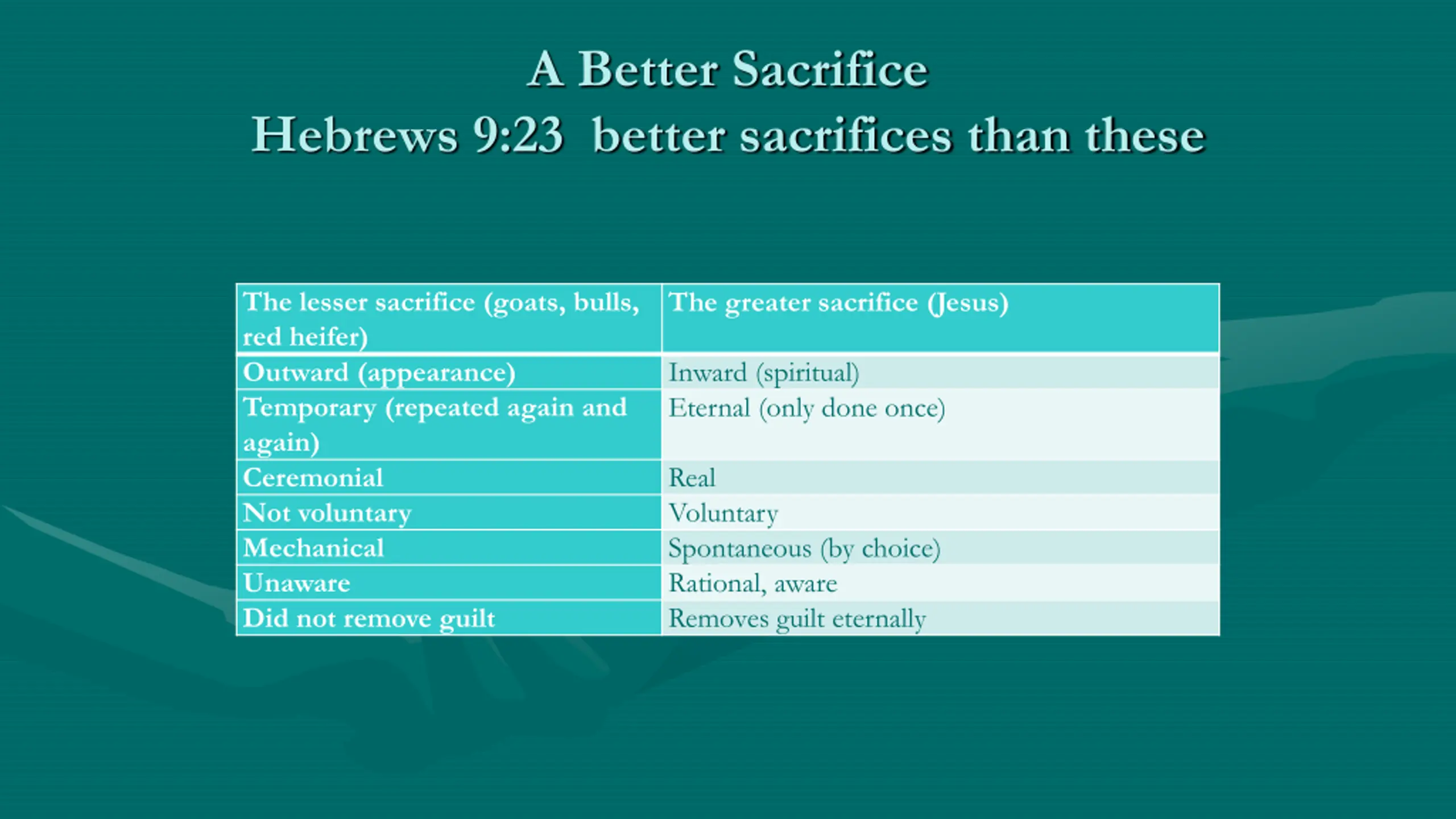 A Better Sacrifice
Hebrews 9:23 better sacrifices than these

| The lesser sacrifice (goats, bulls, red heifer) | The greater sacrifice (Jesus) |
|---|---|
| Outward (appearance) | Inward (spiritual) |
| Temporary (repeated again and again) | Eternal (only done once) |
| Ceremonial | Real |
| Not voluntary | Voluntary |
| Mechanical | Spontaneous (by choice) |
| Unaware | Rational, aware |
| Did not remove guilt | Removes guilt eternally |